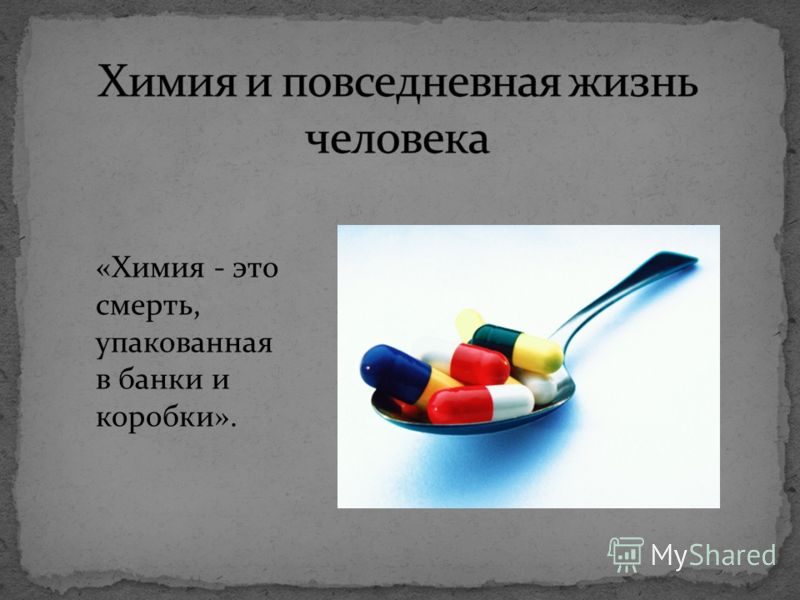 Химия и повседневная жизнь человека

«Химия - это смерть, упакованная в банки и коробки».

MyShared